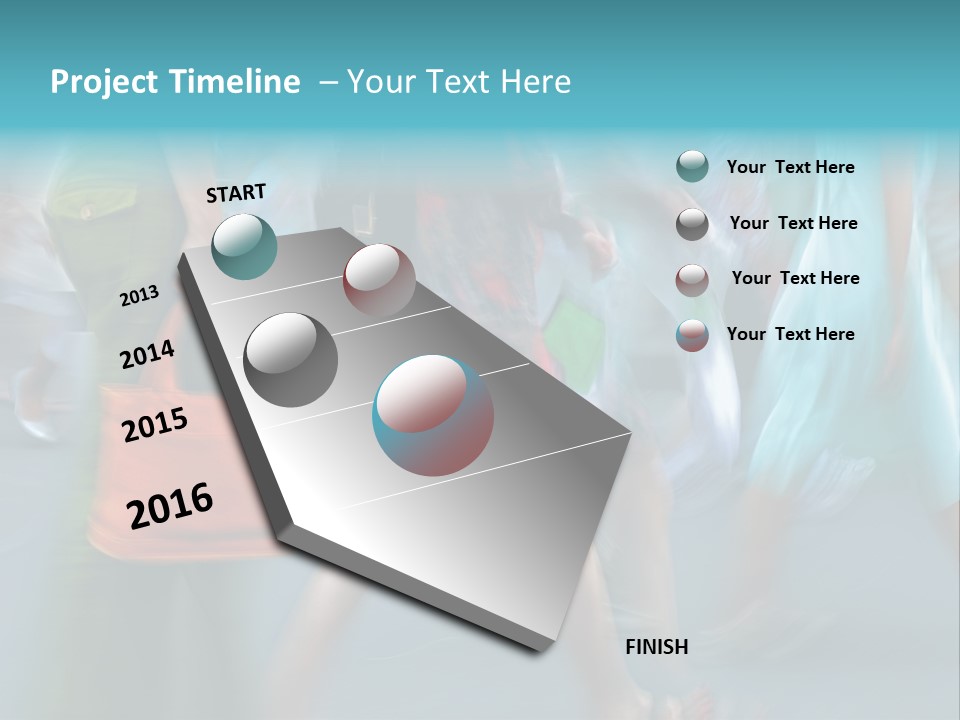 Project Timeline – Your Text Here

START

2013

2014

2015

2016

FINISH

Your Text Here

Your Text Here

Your Text Here

Your Text Here